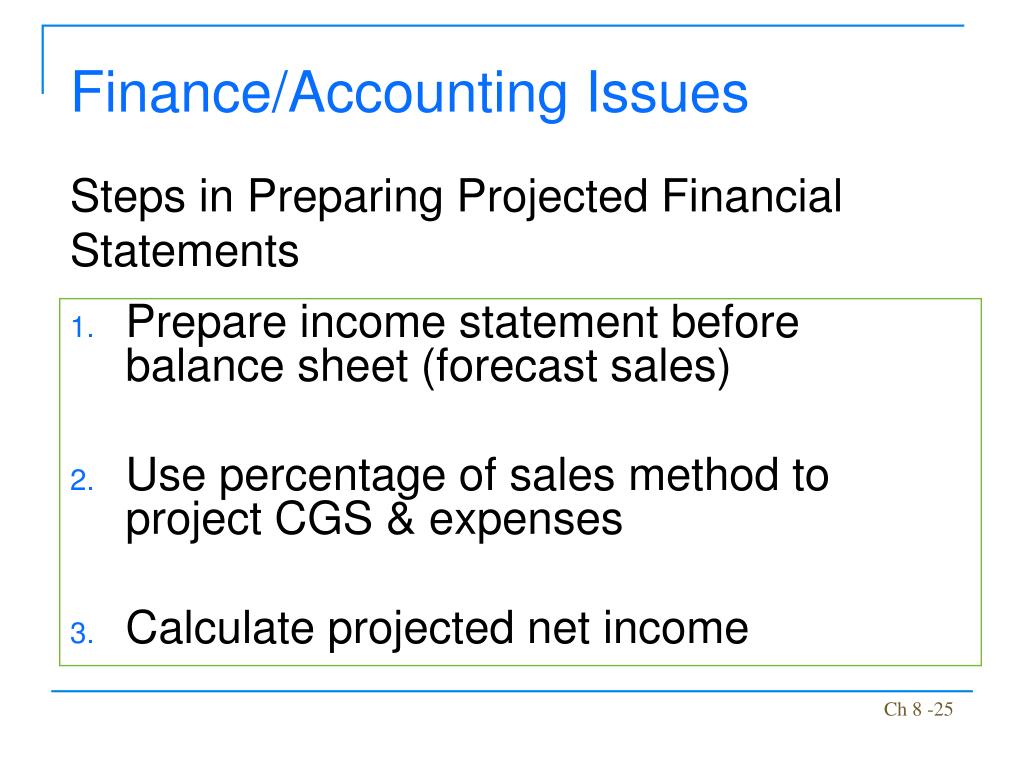 Finance/Accounting Issues

Steps in Preparing Projected Financial Statements

1. Prepare income statement before balance sheet (forecast sales)

2. Use percentage of sales method to project CGS & expenses

3. Calculate projected net income

Ch 8 -25